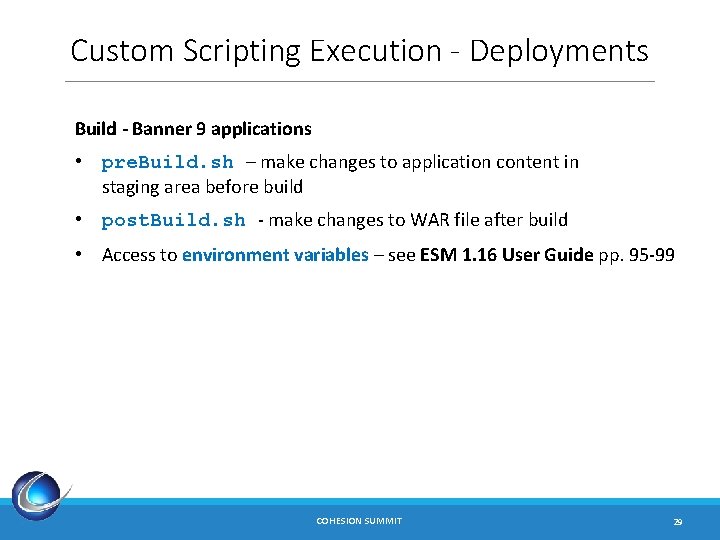 Custom Scripting Execution - Deployments

Build - Banner 9 applications

• preBuild.sh – make changes to application content in staging area before build

• postBuild.sh - make changes to WAR file after build

• Access to environment variables – see ESM 1.16 User Guide pp. 95-99

COHESION SUMMIT

29